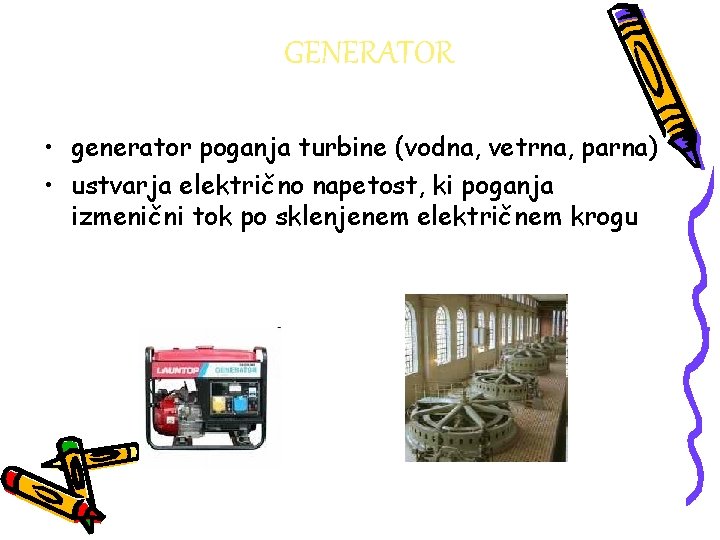 GENERATOR

• generator poganja turbine (vodna, vetrna, parna)
• ustvarja električno napetost, ki poganja izmenični tok po sklenjenem električnem krogu

LAUNTOP GENERATOR